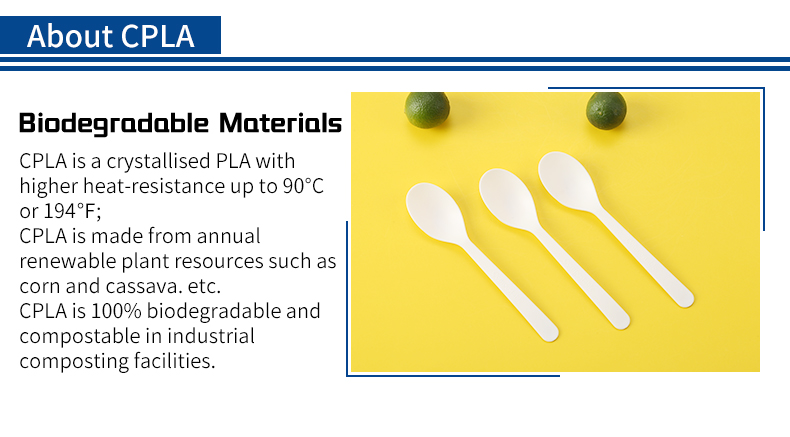 About CPLA

Biodegradable Materials

CPLA is a crystallised PLA with higher heat-resistance up to 90°C or 194°F;
CPLA is made from annual renewable plant resources such as corn and cassava. etc.
CPLA is 100% biodegradable and compostable in industrial composting facilities.